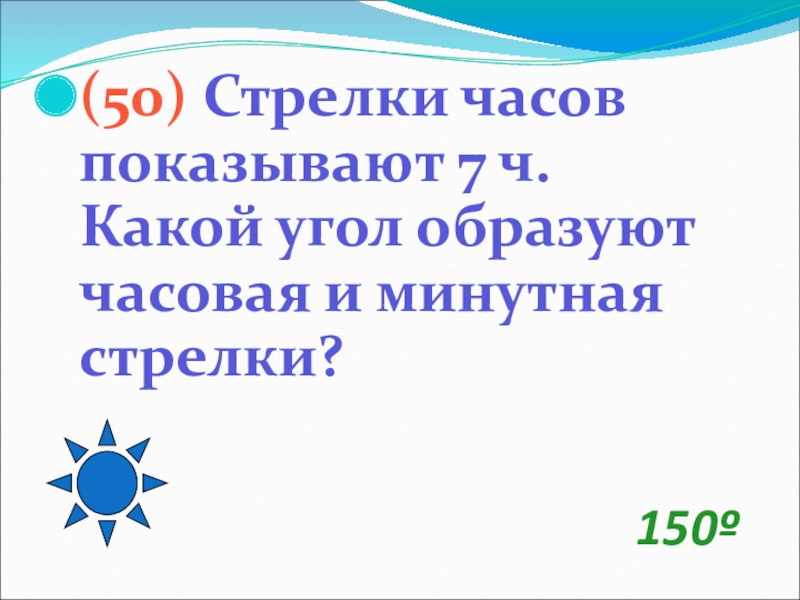 (50) Стрелки часов показывают 7 ч. Какой угол образуют часовая и минутная стрелки?

150º